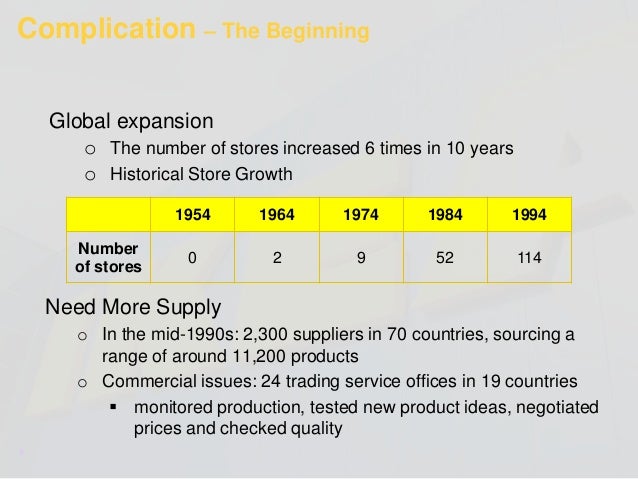 Complication – The Beginning

Global expansion

o The number of stores increased 6 times in 10 years

o Historical Store Growth

| | 1954 | 1964 | 1974 | 1984 | 1994 |
|---|---|---|---|---|---|
| Number of stores | 0 | 2 | 9 | 52 | 114 |

Need More Supply

o In the mid-1990s: 2,300 suppliers in 70 countries, sourcing a range of around 11,200 products

o Commercial issues: 24 trading service offices in 19 countries

▪ monitored production, tested new product ideas, negotiated prices and checked quality